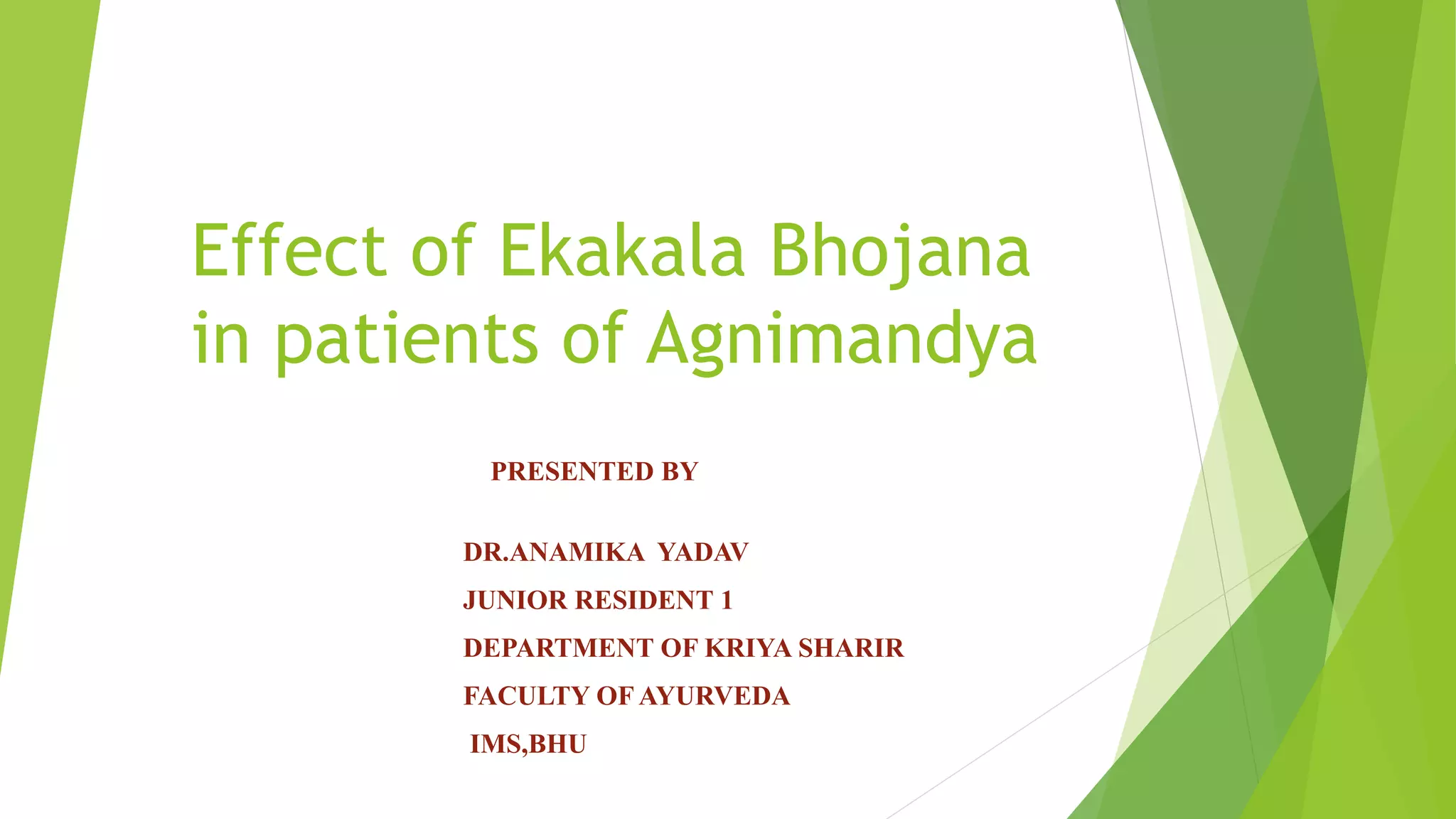 Effect of Ekakala Bhojana in patients of Agnimandya

PRESENTED BY

DR.ANAMIKA YADAV
JUNIOR RESIDENT 1
DEPARTMENT OF KRIYA SHARIR
FACULTY OF AYURVEDA
IMS,BHU